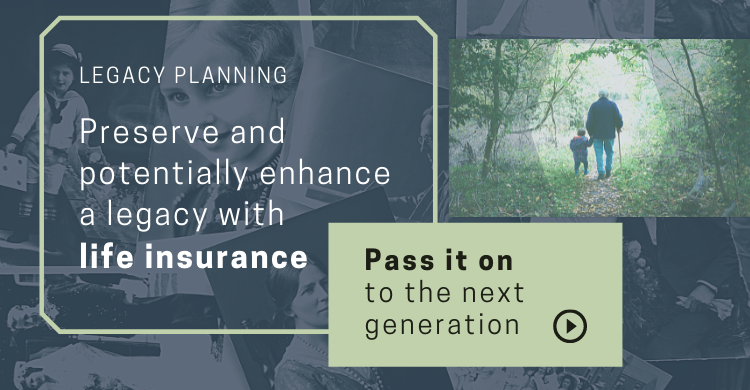 LEGACY PLANNING

Preserve and potentially enhance a legacy with life insurance

Pass it on to the next generation